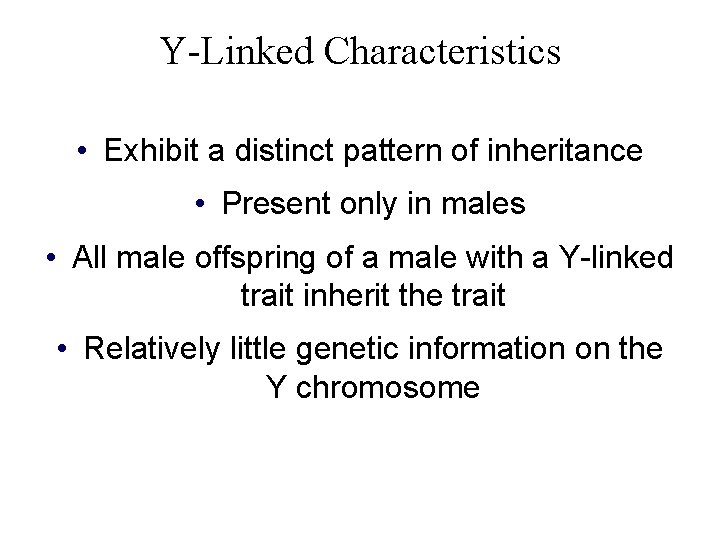 Y-Linked Characteristics

• Exhibit a distinct pattern of inheritance

• Present only in males

• All male offspring of a male with a Y-linked trait inherit the trait

• Relatively little genetic information on the Y chromosome